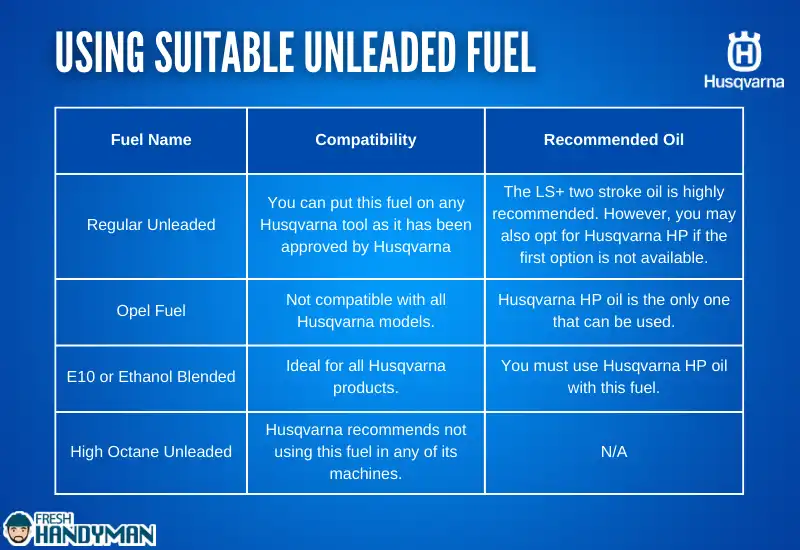 USING SUITABLE UNLEADED FUEL

Husqvarna

| Fuel Name | Compatibility | Recommended Oil |
|---|---|---|
| Regular Unleaded | You can put this fuel on any Husqvarna tool as it has been approved by Husqvarna | The LS+ two stroke oil is highly recommended. However, you may also opt for Husqvarna HP if the first option is not available. |
| Opel Fuel | Not compatible with all Husqvarna models. | Husqvarna HP oil is the only one that can be used. |
| E10 or Ethanol Blended | Ideal for all Husqvarna products. | You must use Husqvarna HP oil with this fuel. |
| High Octane Unleaded | Husqvarna recommends not using this fuel in any of its machines. | N/A |

FRESH HANDYMAN